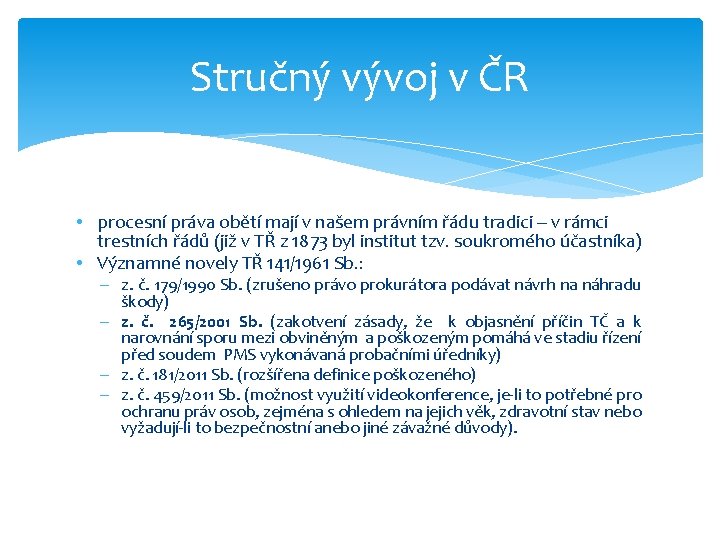 Stručný vývoj v ČR

• procesní práva obětí mají v našem právním řádu tradici – v rámci trestních řádů (již v TŘ z 1873 byl institut tzv. soukromého účastníka)
• Významné novely TŘ 141/1961 Sb.:
– z. č. 179/1990 Sb. (zrušeno právo prokurátora podávat návrh na náhradu škody)
– z. č. 265/2001 Sb. (zakotvení zásady, že k objasnění příčin TČ a k narovnání sporu mezi obviněným a poškozeným pomáhá ve stadiu řízení před soudem PMS vykonávaná probačními úředníky)
– z. č. 181/2011 Sb. (rozšířena definice poškozeného)
– z. č. 459/2011 Sb. (možnost využití videokonference, je-li to potřebné pro ochranu práv osob, zejména s ohledem na jejich věk, zdravotní stav nebo vyžadují-li to bezpečnostní anebo jiné závažné důvody).